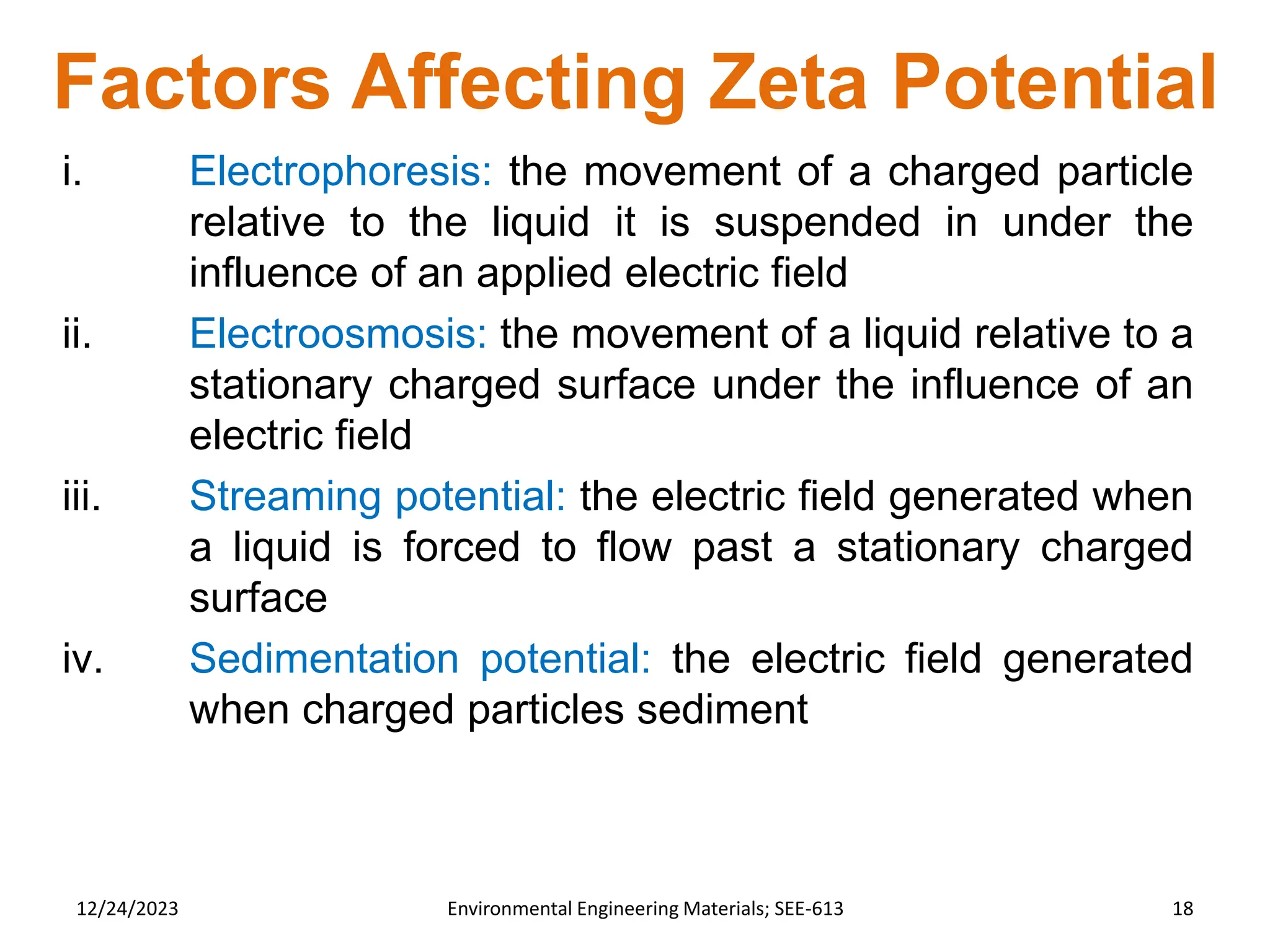 Factors Affecting Zeta Potential

i. Electrophoresis: the movement of a charged particle relative to the liquid it is suspended in under the influence of an applied electric field

ii. Electroosmosis: the movement of a liquid relative to a stationary charged surface under the influence of an electric field

iii. Streaming potential: the electric field generated when a liquid is forced to flow past a stationary charged surface

iv. Sedimentation potential: the electric field generated when charged particles sediment

12/24/2023 Environmental Engineering Materials; SEE-613 18